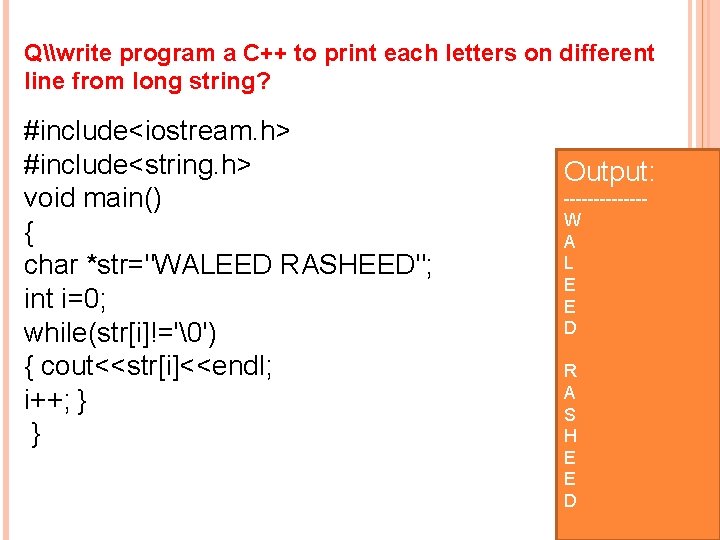 Q\\write program a C++ to print each letters on different line from long string?

#include<iostream.h>
#include<string.h>
void main()
{
char *str="WALEED RASHEED";
int i=0;
while(str[i]!='\0')
{ cout<<str[i]<<endl;
i++; }
}

Output:
-------------
W
A
L
E
E
D

R
A
S
H
E
E
D